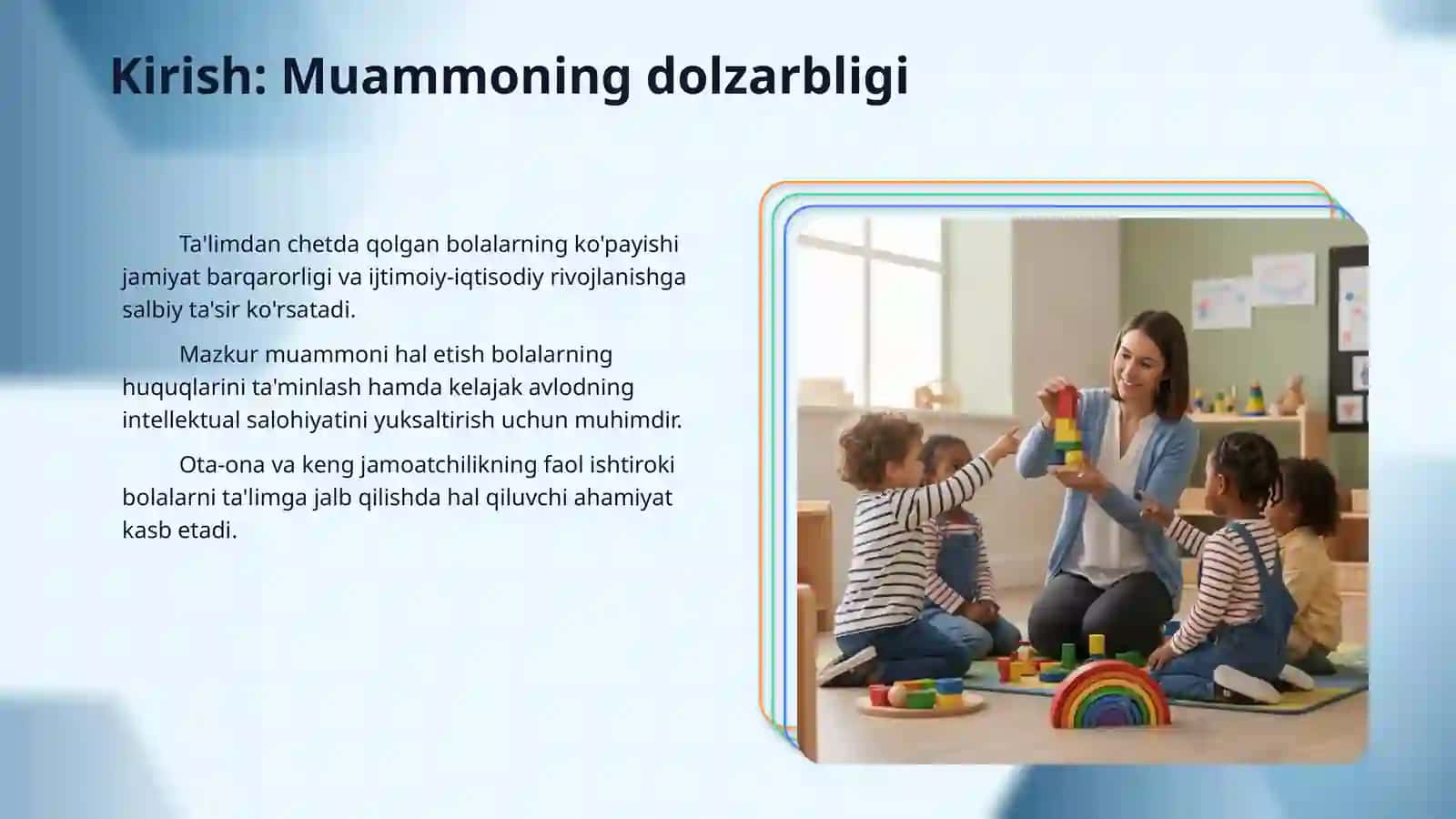 Kirish: Muammoning dolzarbligi

Ta'limdan chetda qolgan bolalarning ko'payishi jamiyat barqarorligi va ijtimoiy-iqtisodiy rivojlanishga salbiy ta'sir ko'rsatadi.

Mazkur muammoni hal etish bolalarning huquqlarini ta'minlash hamda kelajak avlodning intellektual salohiyatini yuksaltirish uchun muhimdir.

Ota-ona va keng jamoatchilikning faol ishtiroki bolalarni ta'limga jalb qilishda hal qiluvchi ahamiyat kasb etadi.